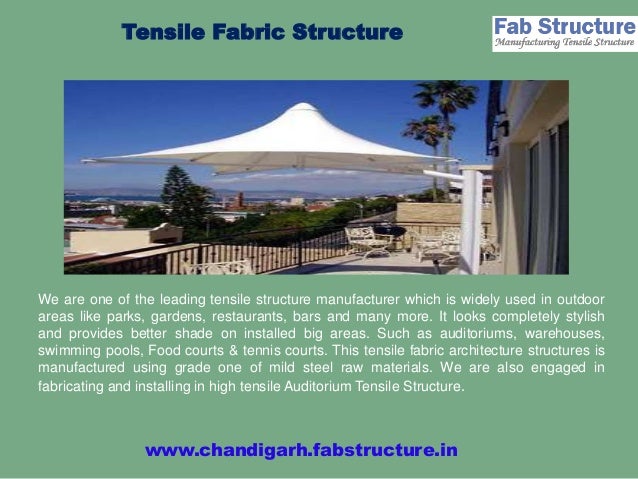 Tensile Fabric Structure

Fab Structure
Manufacturing Tensile Structure

We are one of the leading tensile structure manufacturer which is widely used in outdoor areas like parks, gardens, restaurants, bars and many more. It looks completely stylish and provides better shade on installed big areas. Such as auditoriums, warehouses, swimming pools, Food courts & tennis courts. This tensile fabric architecture structures is manufactured using grade one of mild steel raw materials. We are also engaged in fabricating and installing in high tensile Auditorium Tensile Structure.

www.chandigarh.fabstructure.in